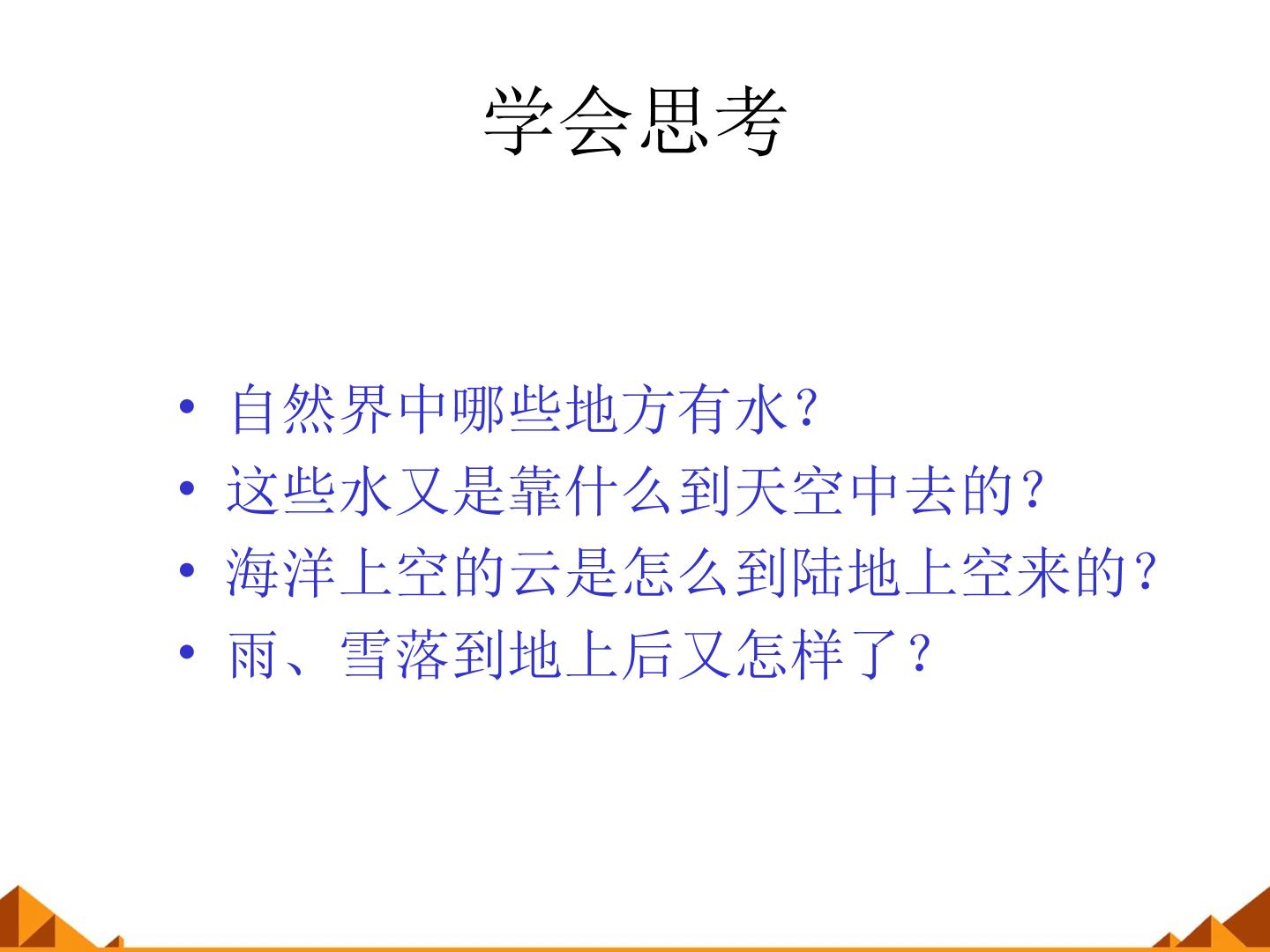 学会思考

• 自然界中哪些地方有水？
• 这些水又是靠什么到天空中去的？
• 海洋上空的云是怎么到陆地上空来的？
• 雨、雪落到地上后又怎样了？